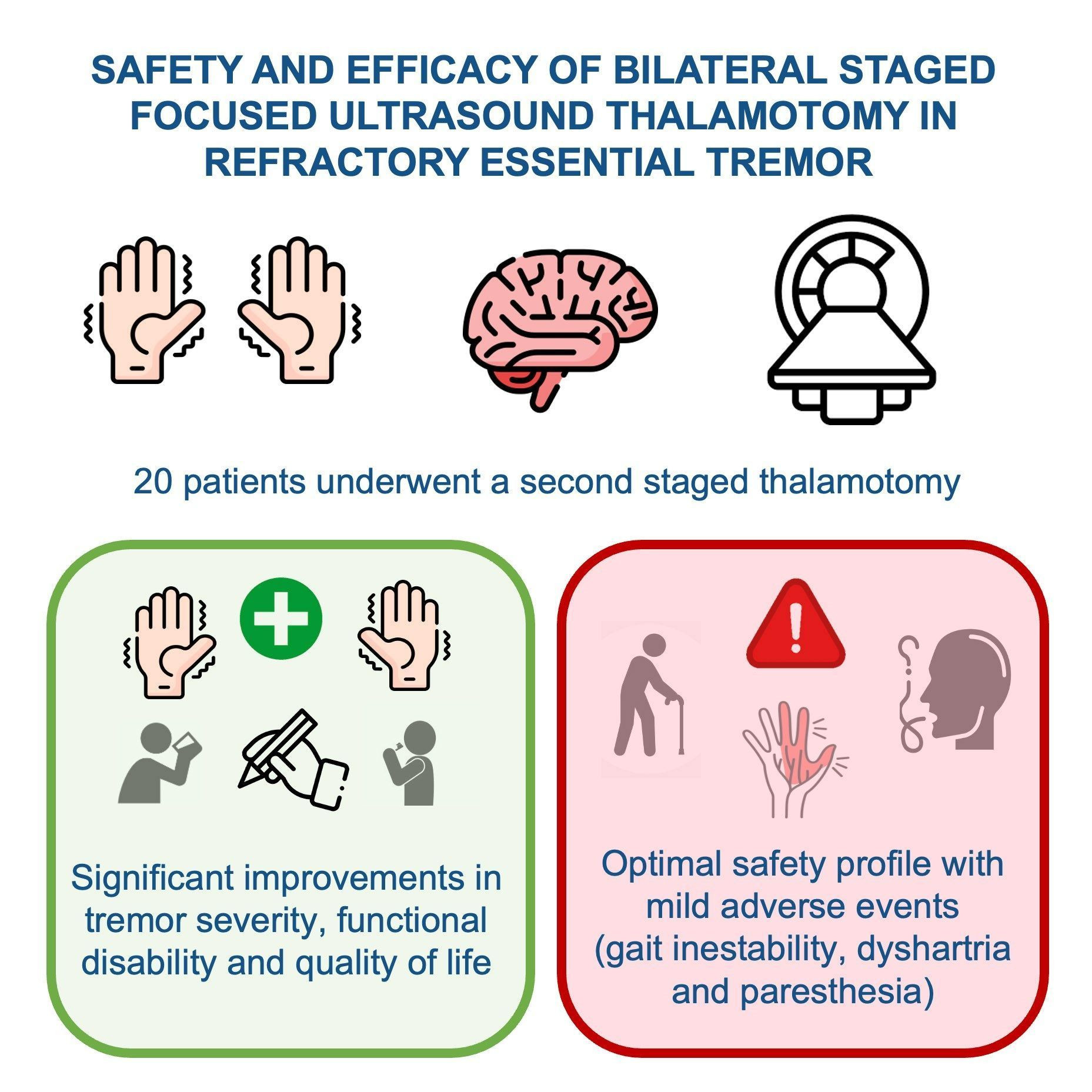 SAFETY AND EFFICACY OF BILATERAL STAGED FOCUSED ULTRASOUND THALAMOTOMY IN REFRACTORY ESSENTIAL TREMOR

20 patients underwent a second staged thalamotomy

Significant improvements in tremor severity, functional disability and quality of life

Optimal safety profile with mild adverse events (gait inestability, dyshartria and paresthesia)